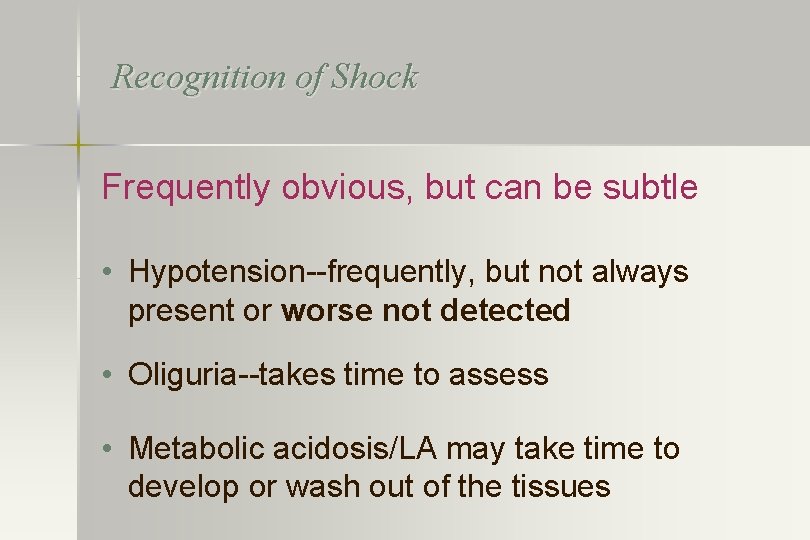 Recognition of Shock

Frequently obvious, but can be subtle

• Hypotension--frequently, but not always present or worse not detected

• Oliguria--takes time to assess

• Metabolic acidosis/LA may take time to develop or wash out of the tissues